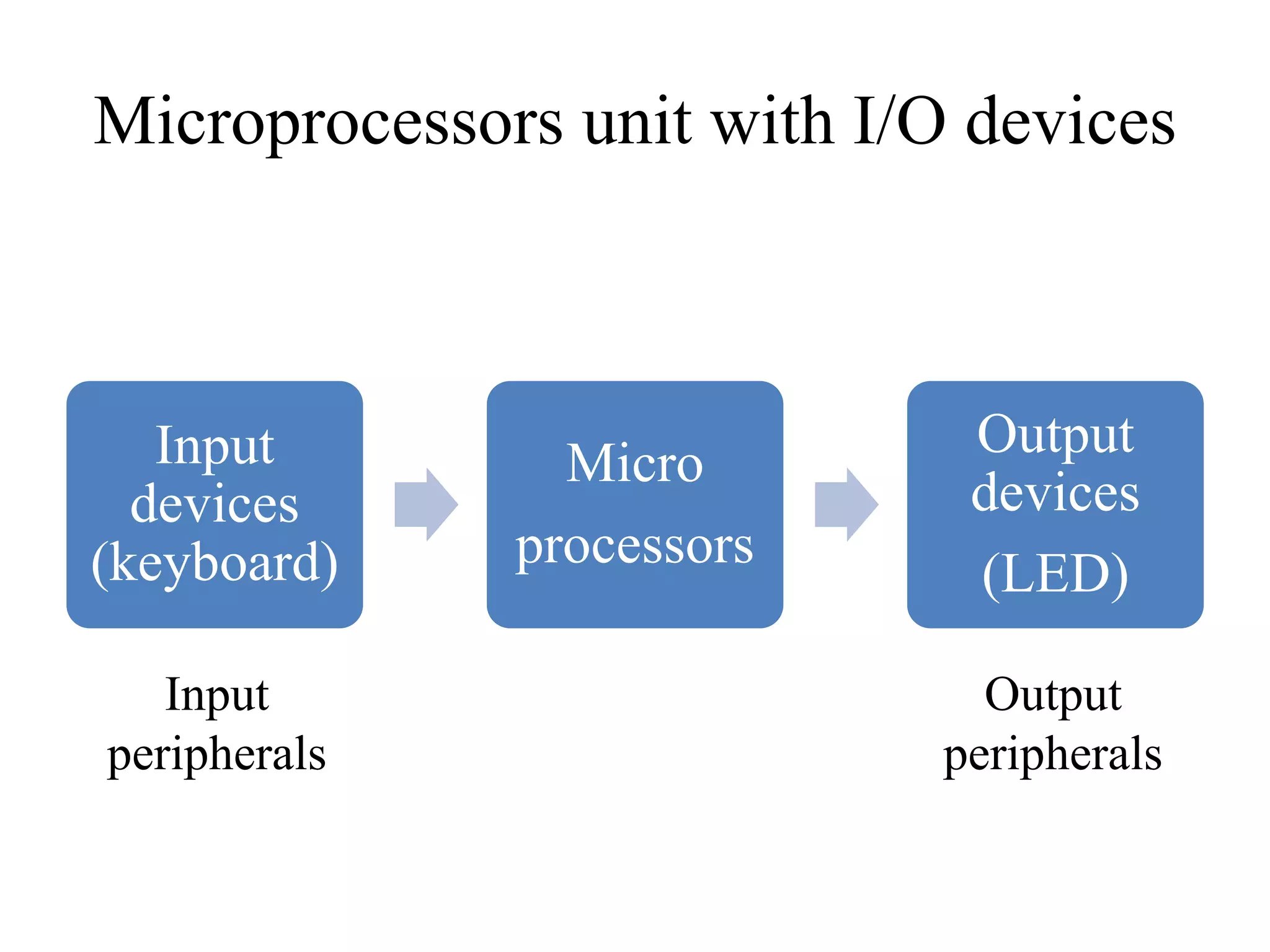 Microprocessors unit with I/O devices

Input devices (keyboard)

Micro processors

Output devices (LED)

Input peripherals

Output peripherals